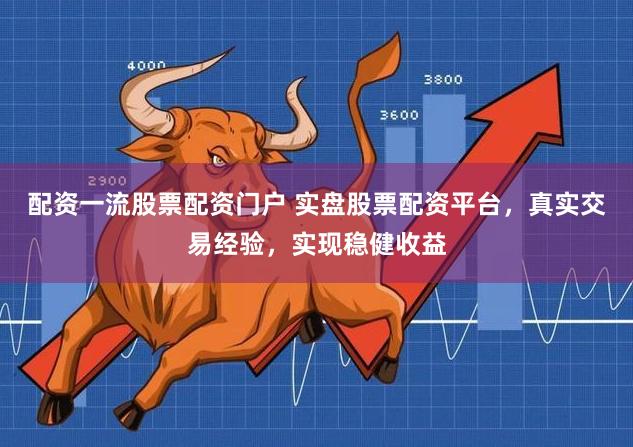 4000

3800

3600

2900

配资一流股票配资门户 实盘股票配资平台，真实交易经验，实现稳健收益